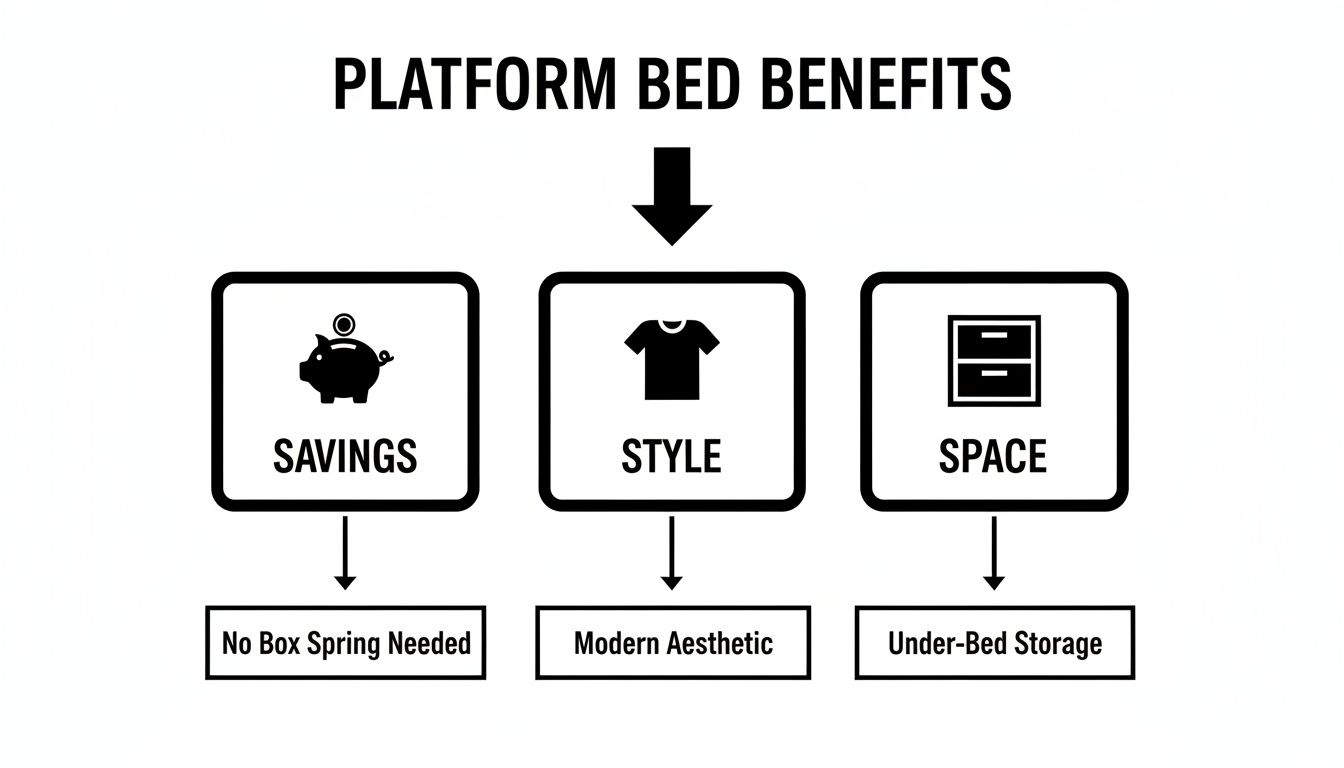 PLATFORM BED BENEFITS

SAVINGS

STYLE

SPACE

No Box Spring Needed

Modern Aesthetic

Under-Bed Storage